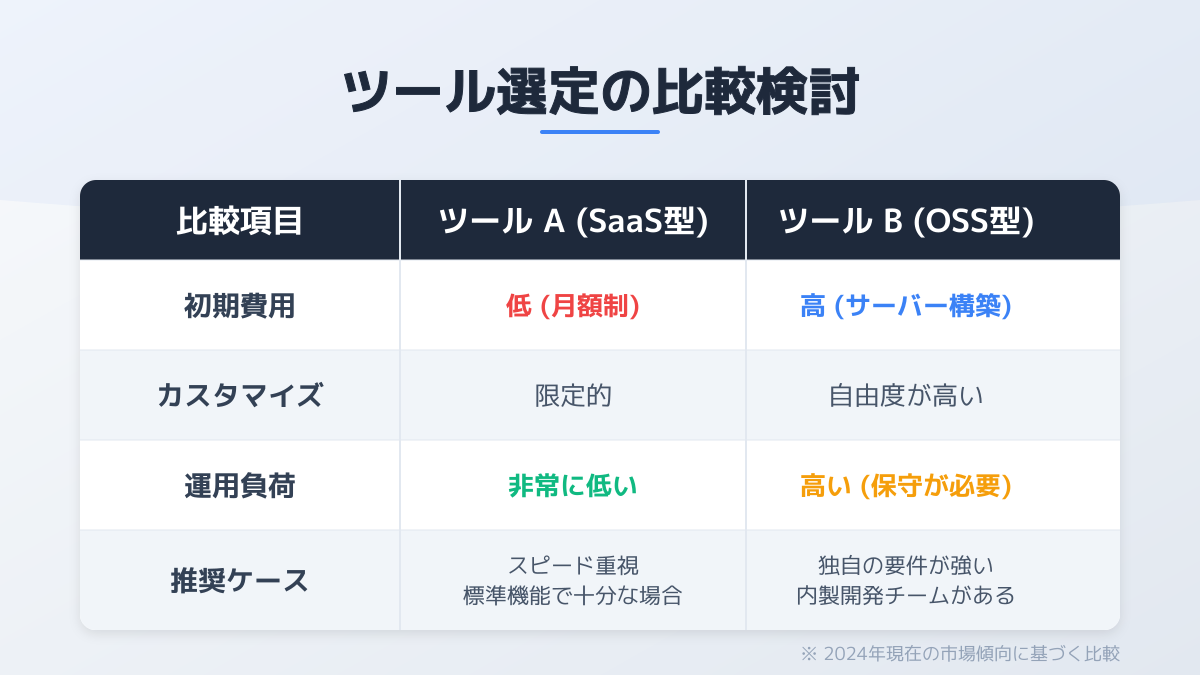 ツール選定の比較検討

| 比較項目 | ツール A (SaaS型) | ツール B (OSS型) |
|---|---|---|
| 初期費用 | 低 (月額制) | 高 (サーバー構築) |
| カスタマイズ | 限定的 | 自由度が高い |
| 運用負荷 | 非常に低い | 高い (保守が必要) |
| 推奨ケース | スピード重視 標準機能で十分な場合 | 独自の要件が強い 内製開発チームがある |

※ 2024年現在の市場傾向に基づく比較